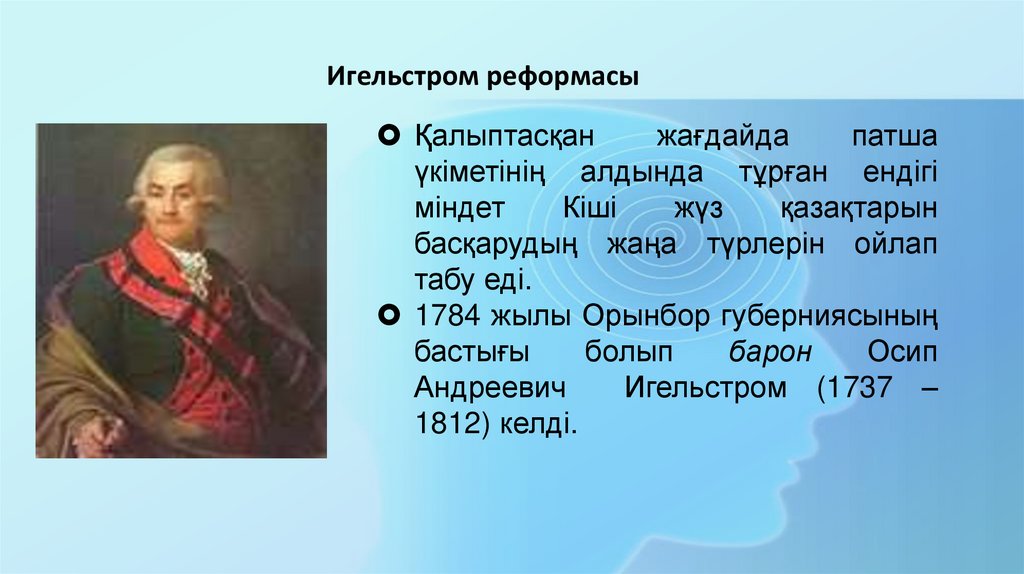 Игельстром реформасы

Қалыптасқан жағдайда патша үкіметінің алдында тұрған ендігі міндет Кіші жүз қазақтарын басқарудың жаңа түрлерін ойлап табу еді.

1784 жылы Орынбор губерниясының бастығы болып барон Осип Андреевич Игельстром (1737 – 1812) келді.